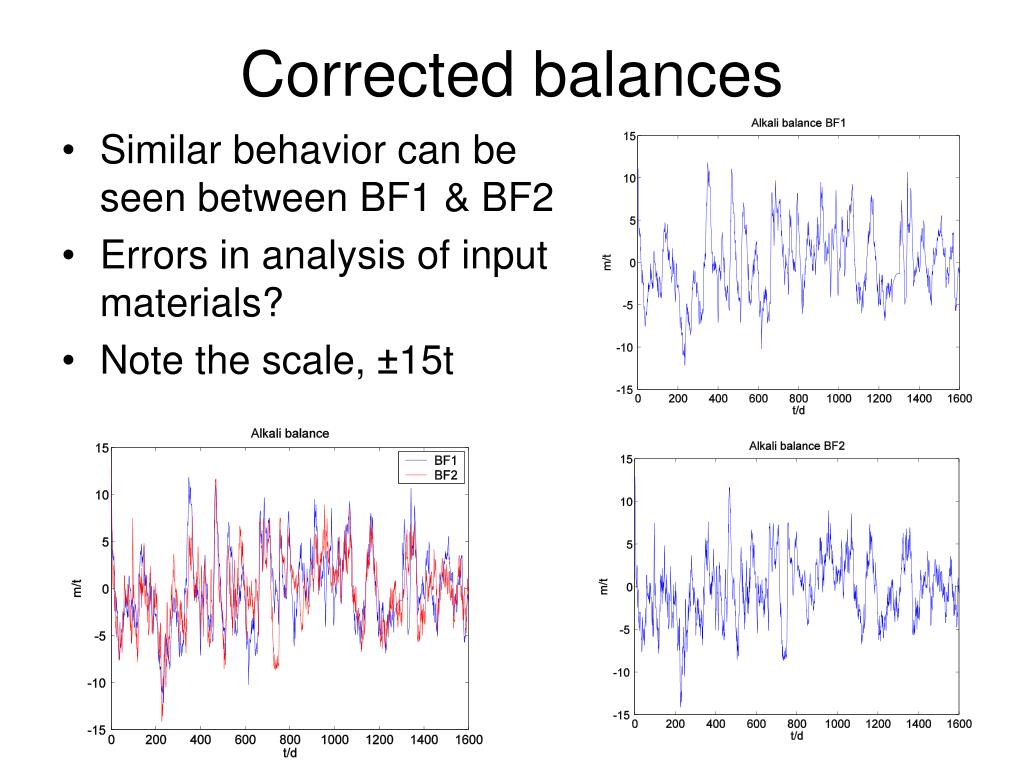 Corrected balances

• Similar behavior can be seen between BF1 & BF2
• Errors in analysis of input materials?
• Note the scale, ±15t

Alkali balance BF1
15
10
5
0
-5
-10
-15
m/t
0 200 400 600 800 1000 1200 1400 1600
t/d

Alkali balance
BF1
BF2
15
10
5
0
-5
-10
-15
m/t
0 200 400 600 800 1000 1200 1400 1600
t/d

Alkali balance BF2
15
10
5
0
-5
-10
-15
m/t
0 200 400 600 800 1000 1200 1400 1600
t/d